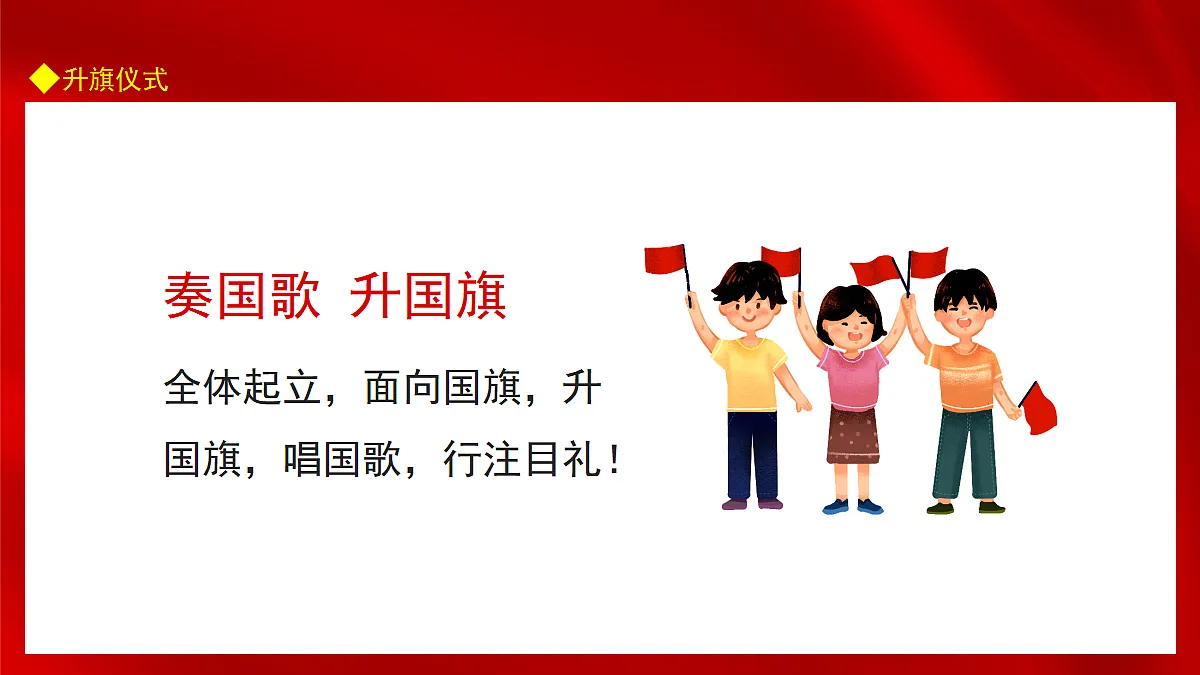 ◆升旗仪式

奏国歌 升国旗

全体起立，面向国旗，升国旗，唱国歌，行注目礼！